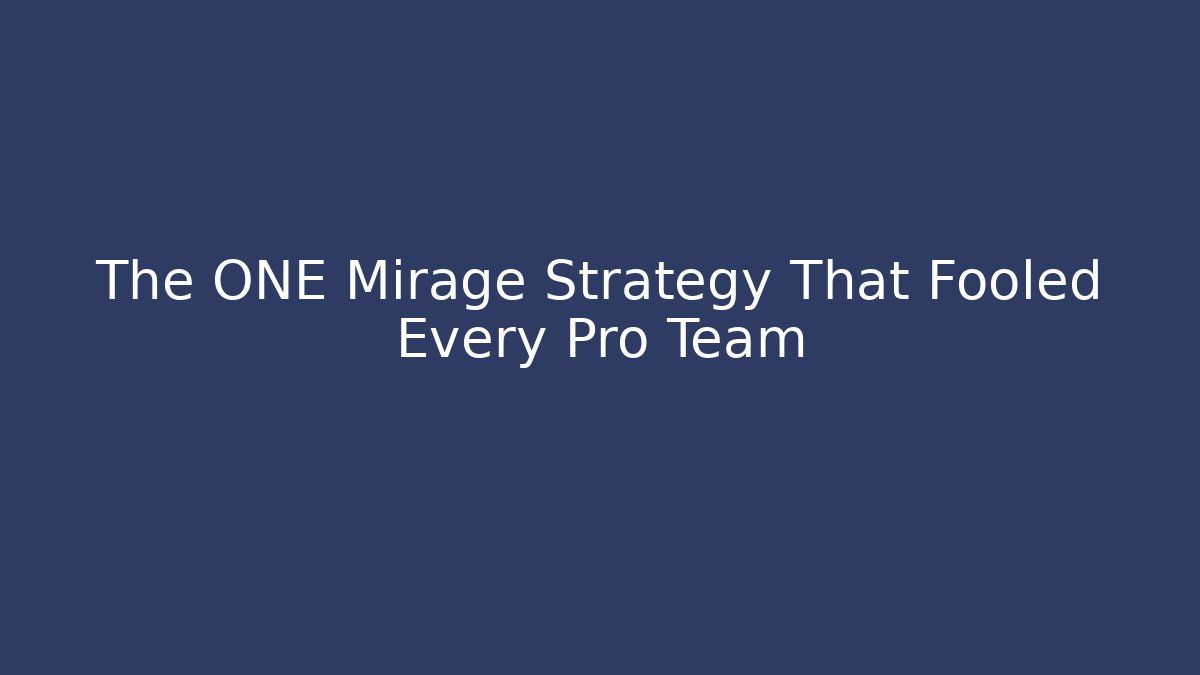 The ONE Mirage Strategy That Fooled Every Pro Team